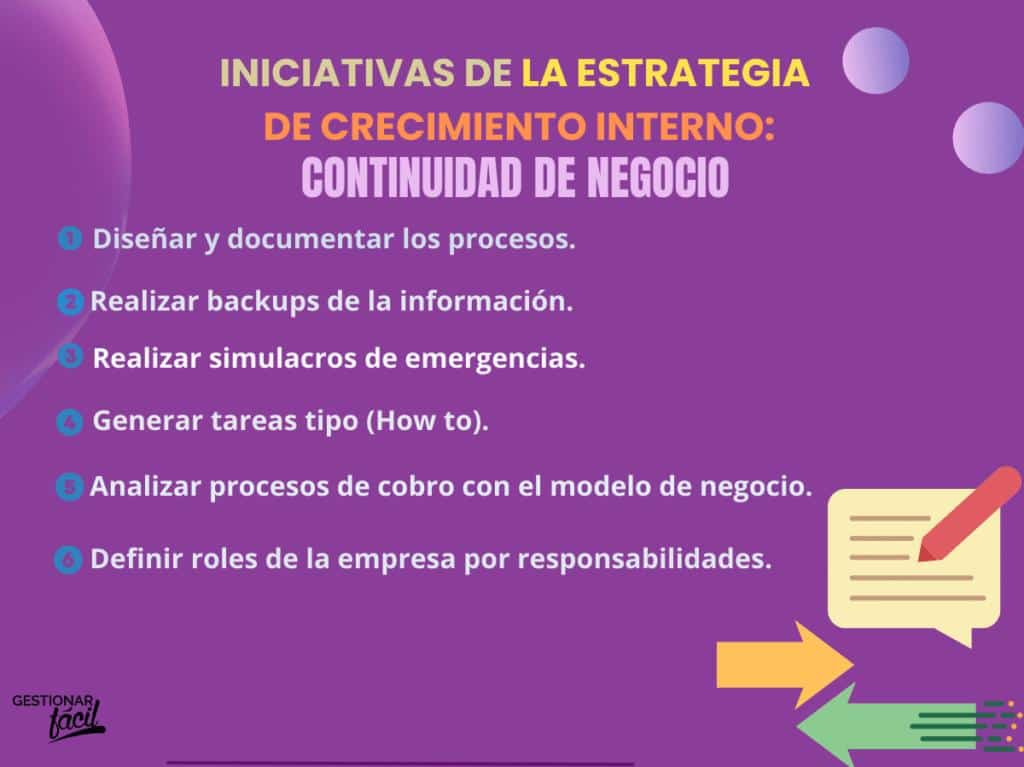 INICIATIVAS DE LA ESTRATEGIA DE CRECIMIENTO INTERNO:
CONTINUIDAD DE NEGOCIO

1 Diseñar y documentar los procesos.

2 Realizar backups de la información.

3 Realizar simulacros de emergencias.

4 Generar tareas tipo (How to).

5 Analizar procesos de cobro con el modelo de negocio.

6 Definir roles de la empresa por responsabilidades.

GESTIONAR fácil